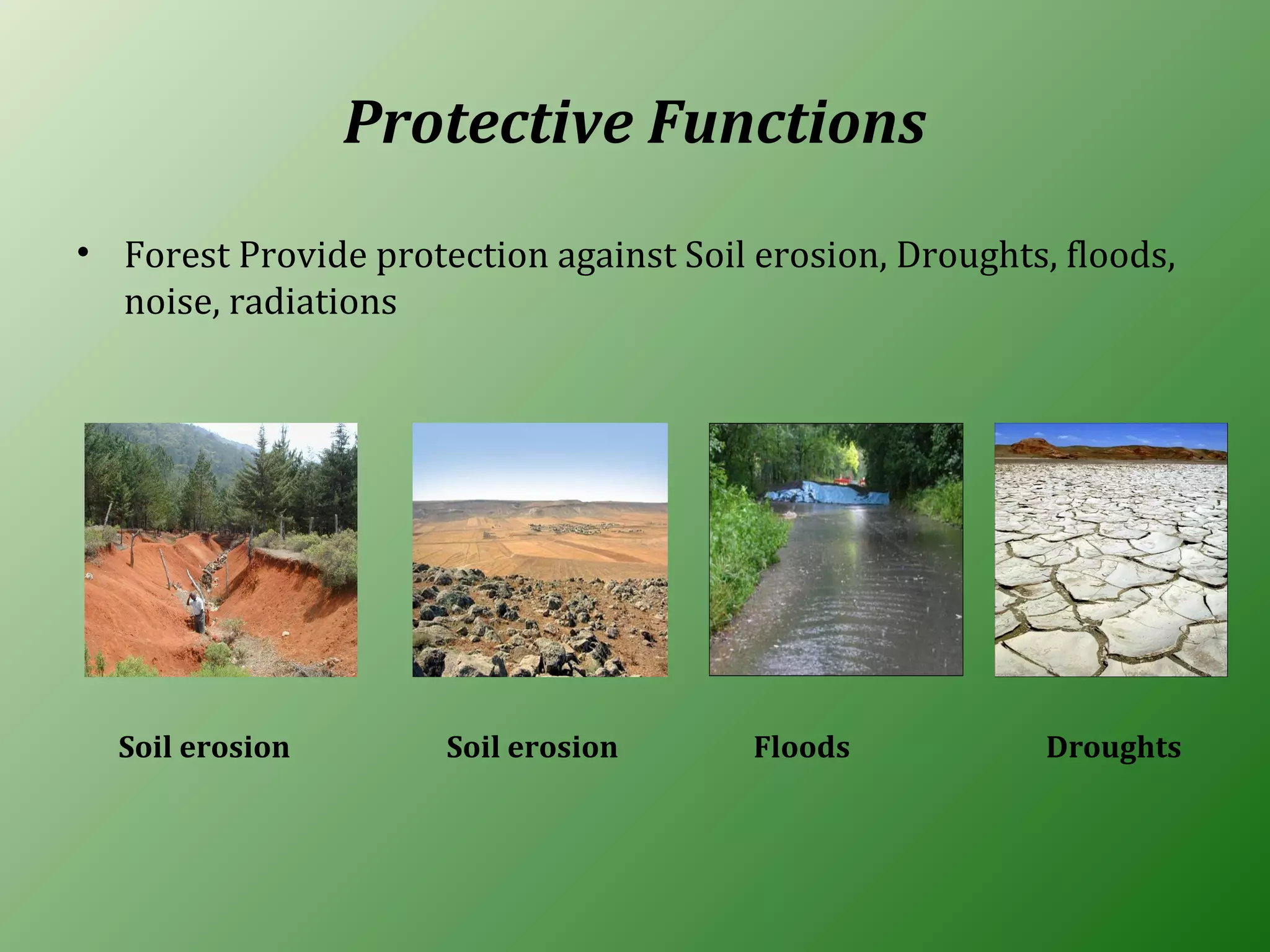 Protective Functions

• Forest Provide protection against Soil erosion, Droughts, floods, noise, radiations

Soil erosion

Soil erosion

Floods

Droughts